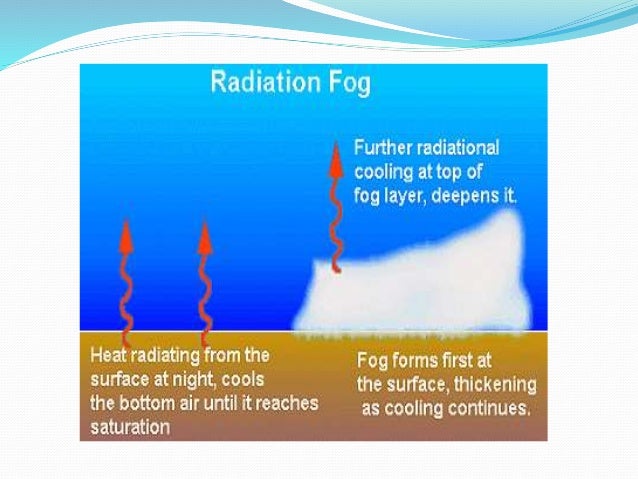 Radiation Fog

Further radiational cooling at top of fog layer, deepens it.

Heat radiating from the surface at night, cools the bottom air until it reaches saturation

Fog forms first at the surface, thickening as cooling continues.